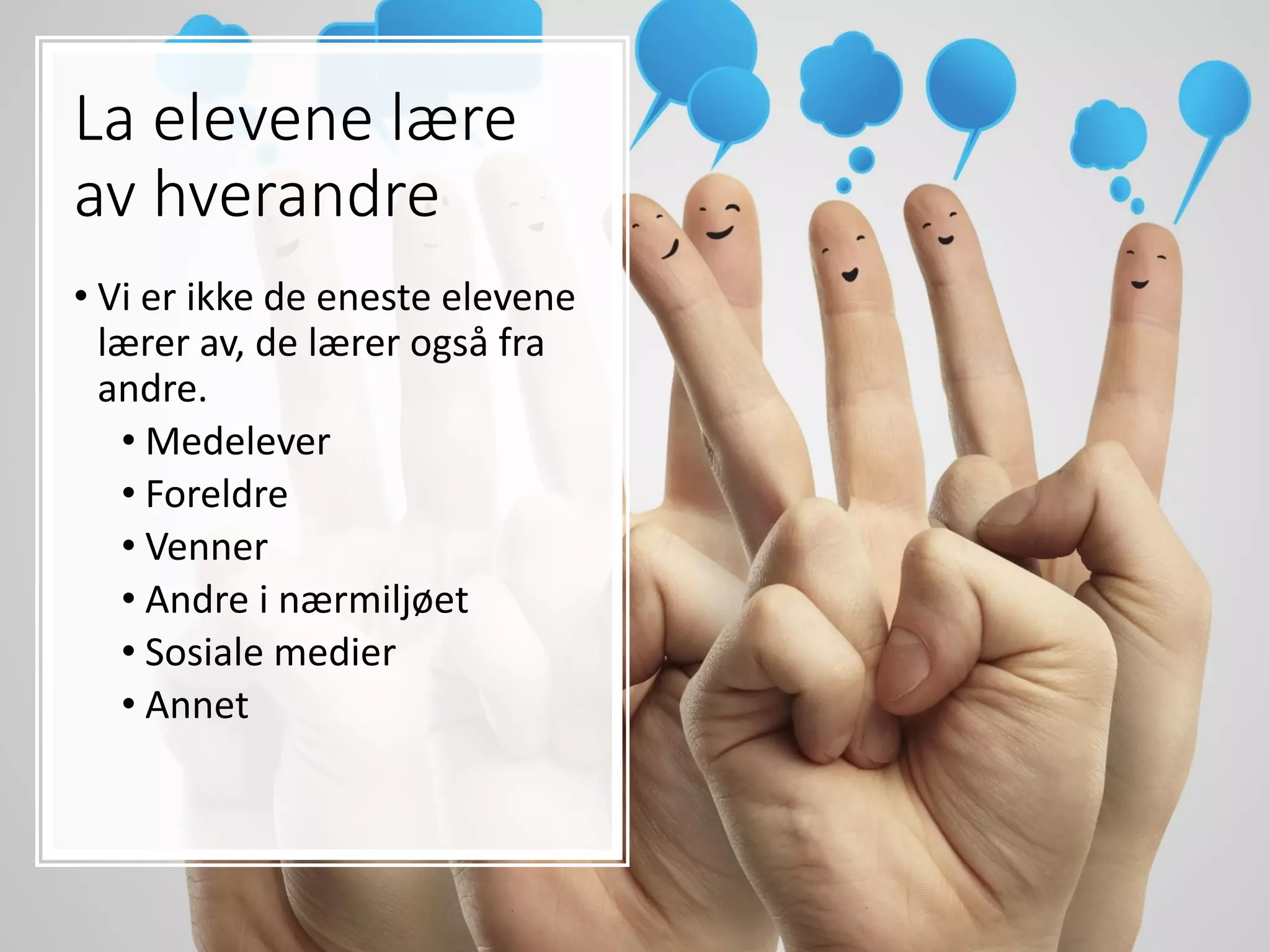 La elevene lære av hverandre

• Vi er ikke de eneste elevene lærer av, de lærer også fra andre.
  • Medelever
  • Foreldre
  • Venner
  • Andre i nærmiljøet
  • Sosiale medier
  • Annet